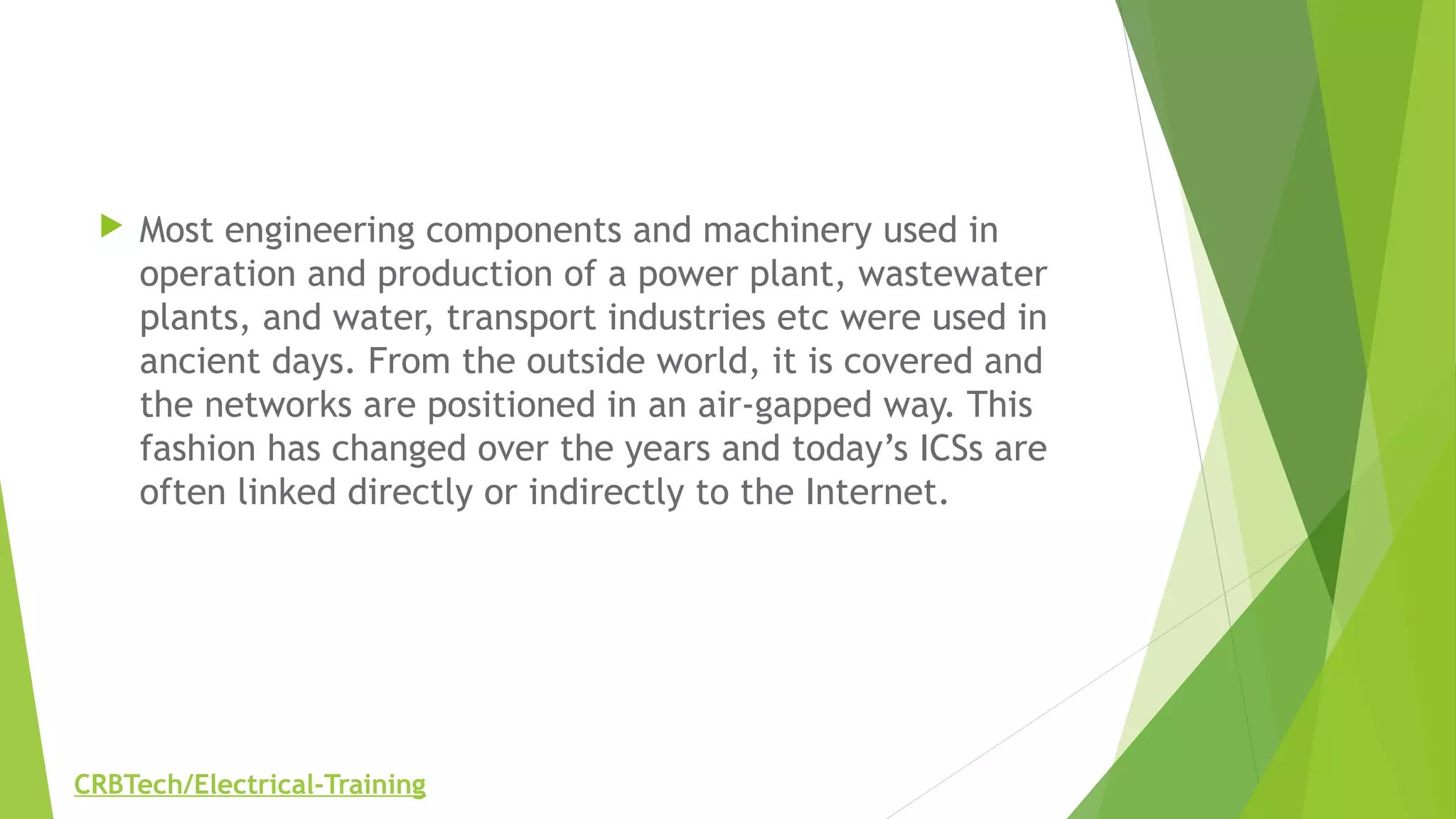 Most engineering components and machinery used in operation and production of a power plant, wastewater plants, and water, transport industries etc were used in ancient days. From the outside world, it is covered and the networks are positioned in an air-gapped way. This fashion has changed over the years and today’s ICSs are often linked directly or indirectly to the Internet.

CRBTech/Electrical-Training